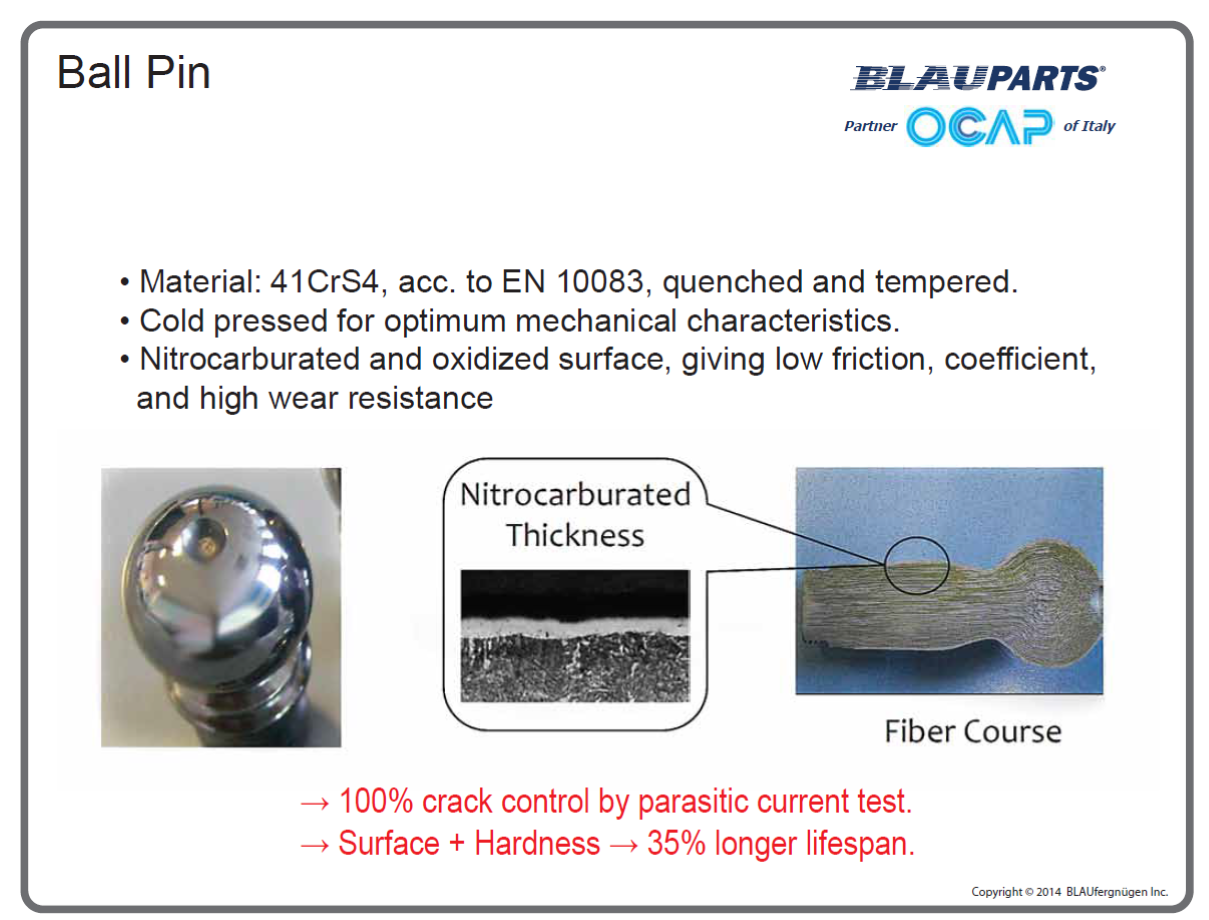 Ball Pin

BLAUPARTS®
Partner OCAP of Italy

• Material: 41CrS4, acc. to EN 10083, quenched and tempered.
• Cold pressed for optimum mechanical characteristics.
• Nitrocarburated and oxidized surface, giving low friction, coefficient, and high wear resistance

Nitrocarburated Thickness

Fiber Course

→ 100% crack control by parasitic current test.
→ Surface + Hardness → 35% longer lifespan.

Copyright © 2014 BLAUfergnügen Inc.